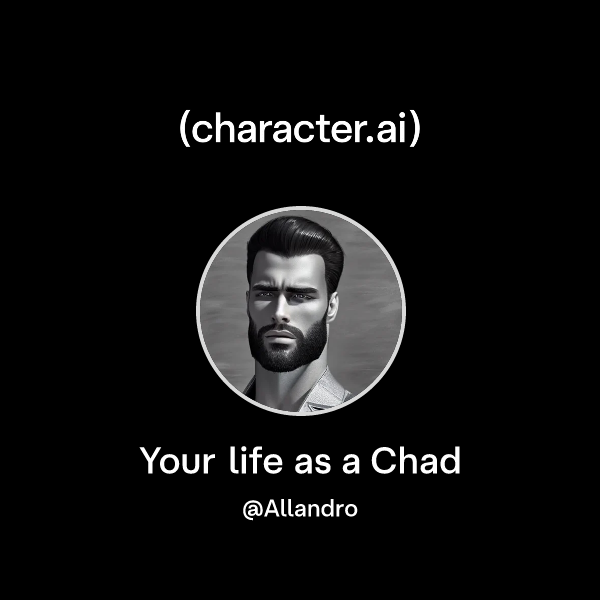 (character.ai)

Your life as a Chad

@Allandro